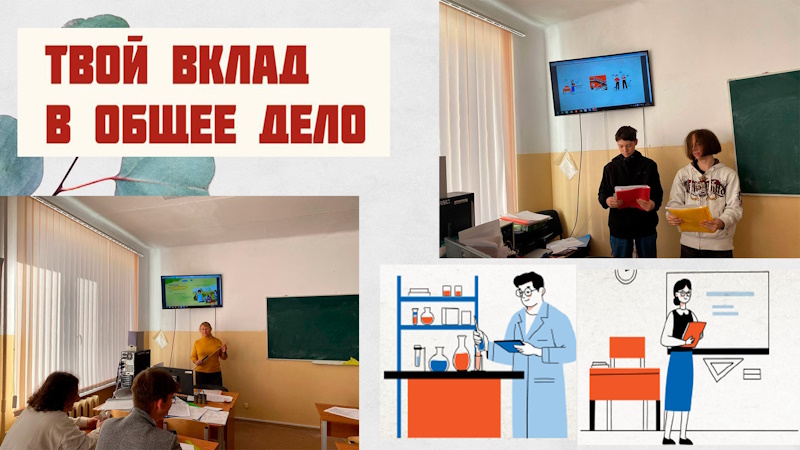 ТВОЙ ВКЛАД
В ОБЩЕЕ ДЕЛО